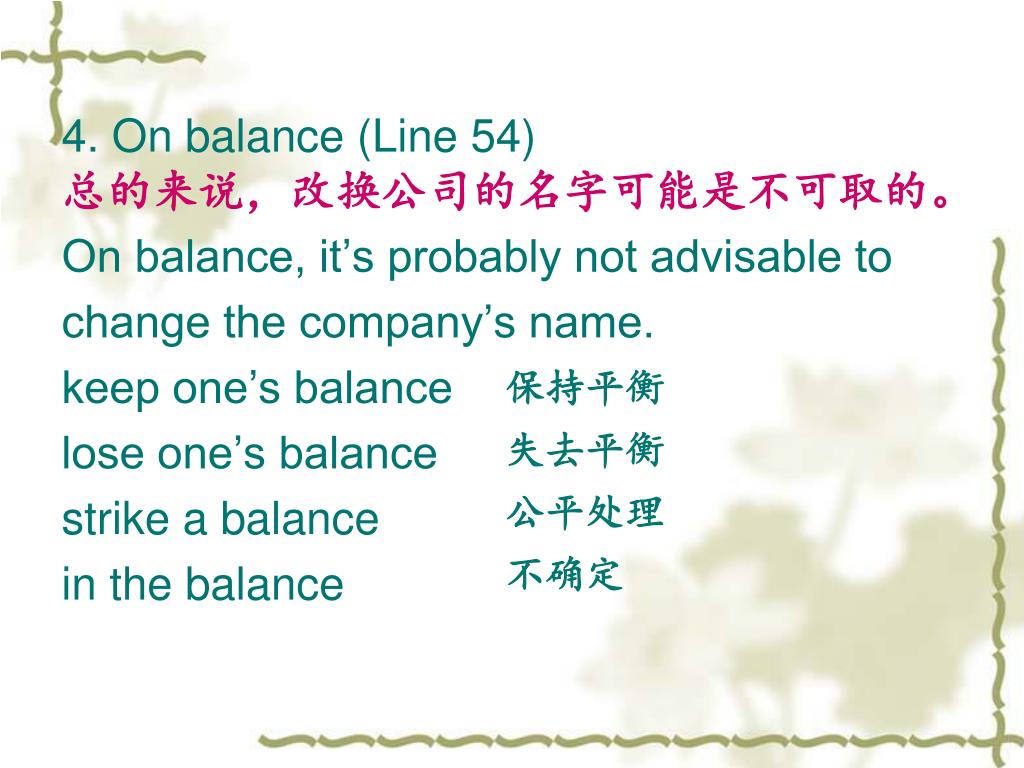 4. On balance (Line 54)
总的来说，改换公司的名字可能是不可取的。
On balance, it’s probably not advisable to change the company’s name.
keep one’s balance 保持平衡
lose one’s balance 失去平衡
strike a balance 公平处理
in the balance 不确定